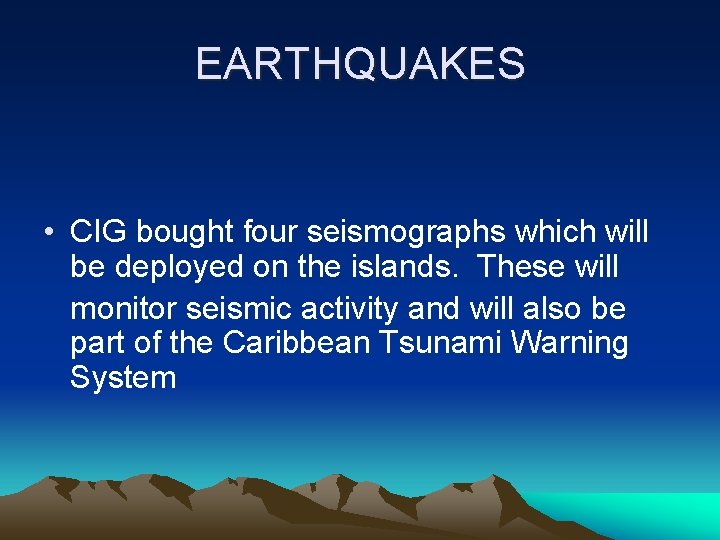 EARTHQUAKES

• CIG bought four seismographs which will be deployed on the islands. These will monitor seismic activity and will also be part of the Caribbean Tsunami Warning System